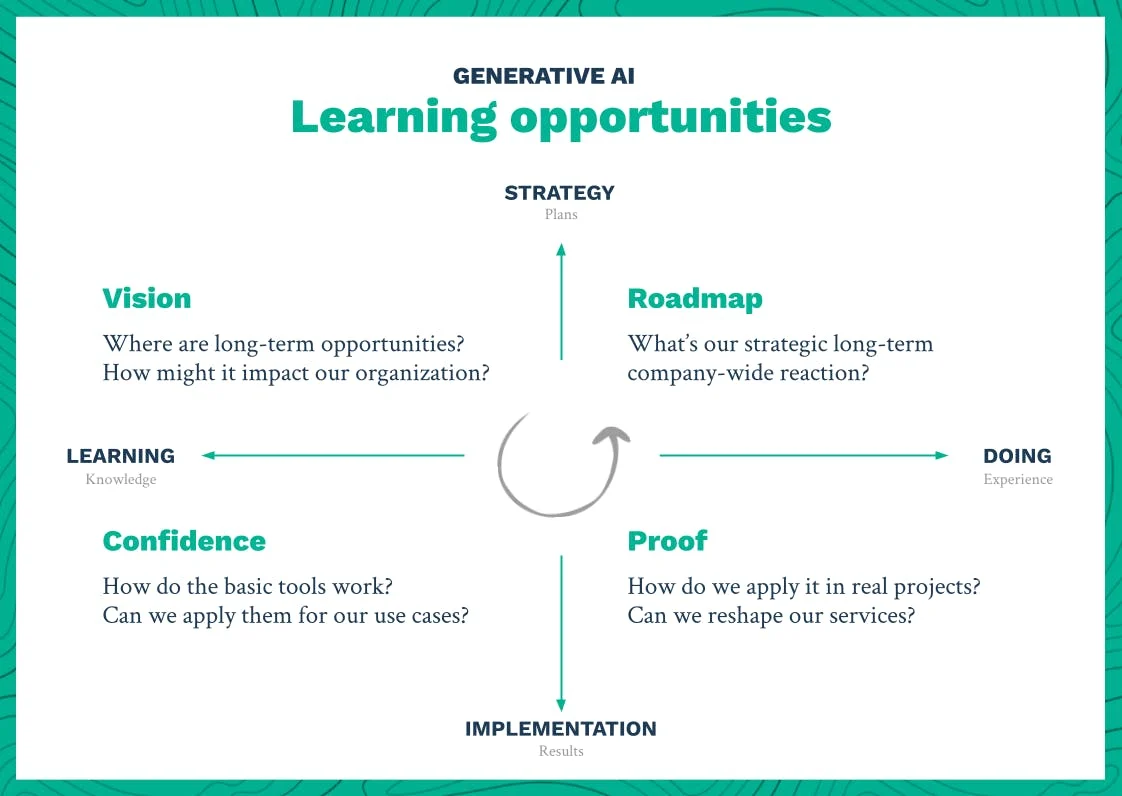 GENERATIVE AI
Learning opportunities

STRATEGY
Plans

Vision
Where are long-term opportunities? How might it impact our organization?

Roadmap
What's our strategic long-term company-wide reaction?

LEARNING
Knowledge

DOING
Experience

Confidence
How do the basic tools work? Can we apply them for our use cases?

Proof
How do we apply it in real projects? Can we reshape our services?

IMPLEMENTATION
Results